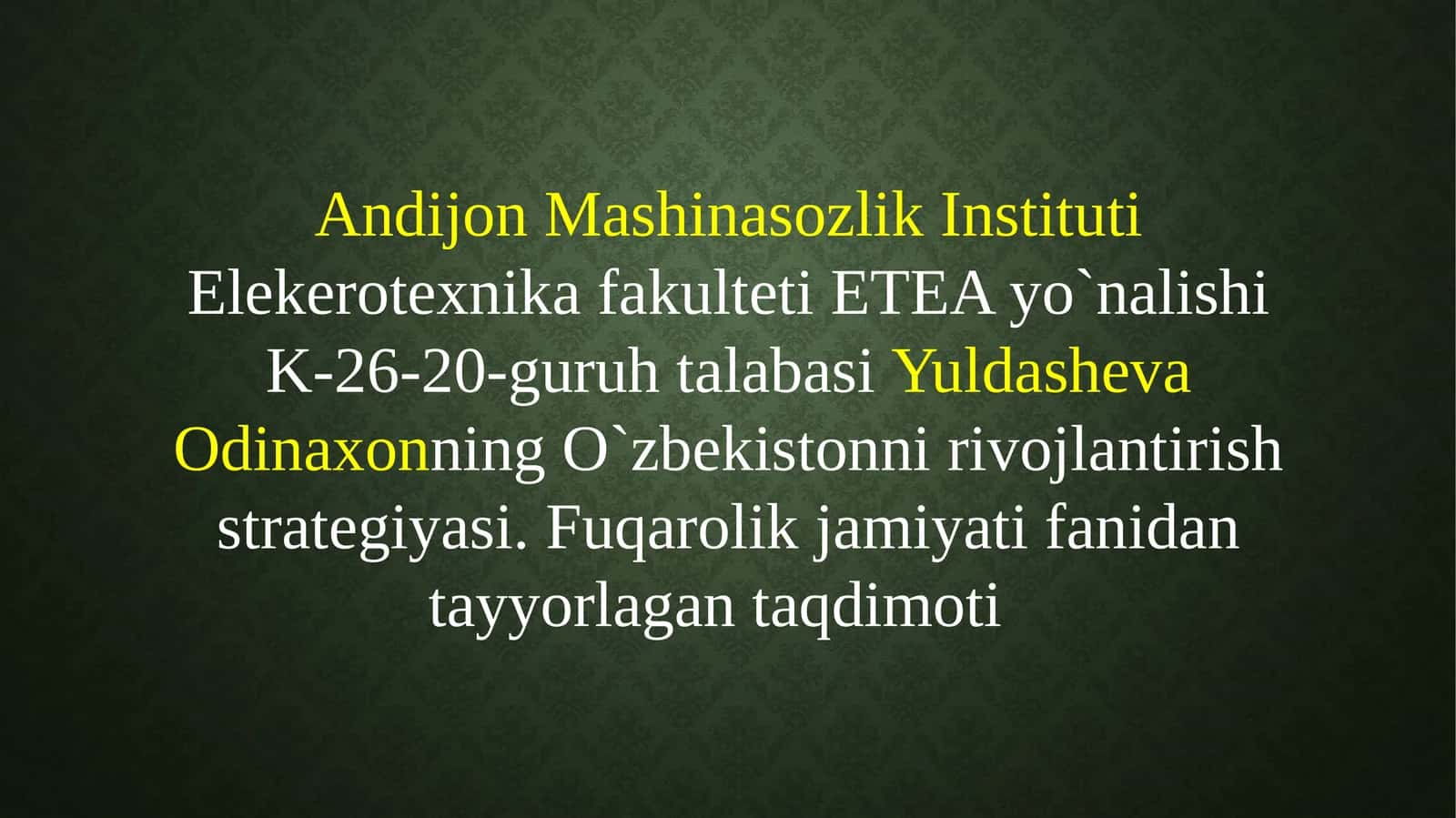 Andijon Mashinasozlik Instituti
Elekerotexnika fakulteti ETEA yo`nalishi K-26-20-guruh talabasi Yuldasheva Odinaxonning O`zbekistonni rivojlantirish strategiyasi. Fuqarolik jamiyati fanidan tayyorlagan taqdimoti